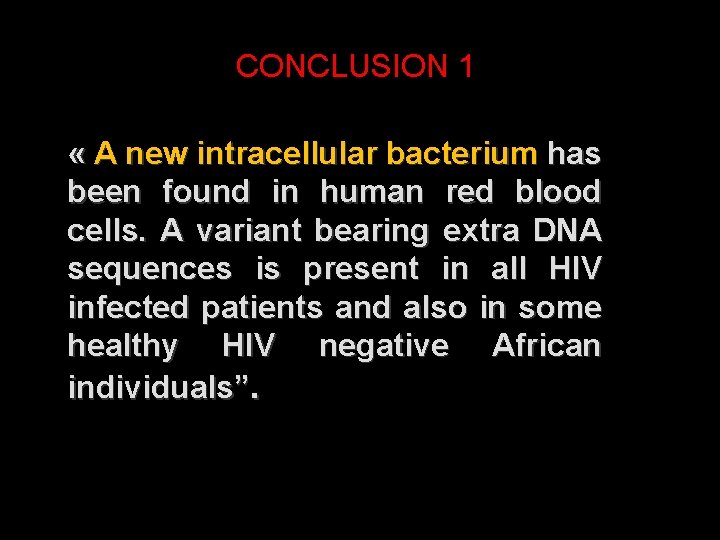 CONCLUSION 1

« A new intracellular bacterium has been found in human red blood cells. A variant bearing extra DNA sequences is present in all HIV infected patients and also in some healthy HIV negative African individuals”.